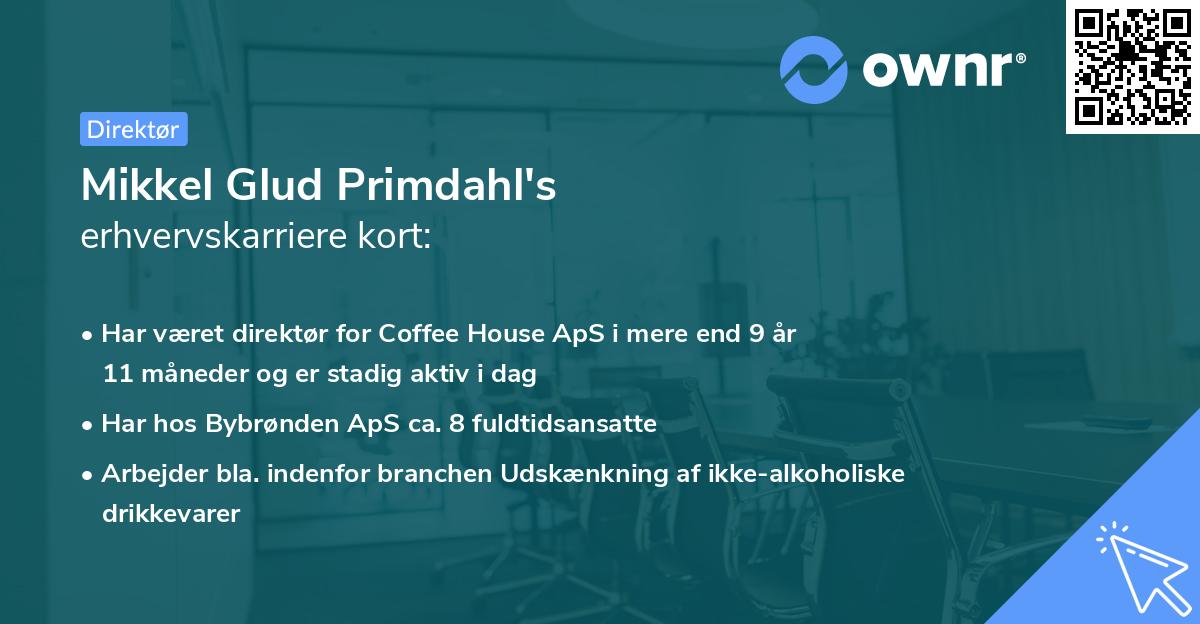 ownr®

Direktør

Mikkel Glud Primdahl's
erhvervskarriere kort:

• Har været direktør for Coffee House ApS i mere end 9 år 11 måneder og er stadig aktiv i dag

• Har hos Bybrønden ApS ca. 8 fuldtidsansatte

• Arbejder bla. indenfor branchen Udskænkning af ikke-alkoholiske drikkevarer